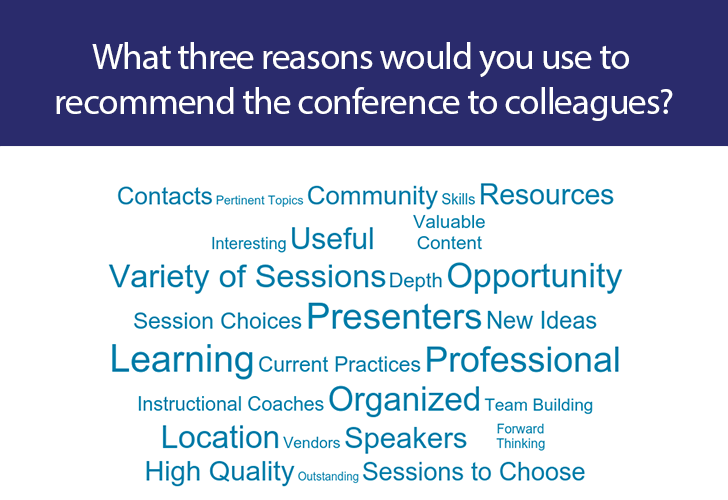 What three reasons would you use to recommend the conference to colleagues?

Contacts Pertinent Topics Community Skills Resources

Interesting Useful Valuable Content

Variety of Sessions Depth Opportunity

Session Choices Presenters New Ideas

Learning Current Practices Professional

Instructional Coaches Organized Team Building

Location Vendors Speakers Forward Thinking

High Quality Outstanding Sessions to Choose